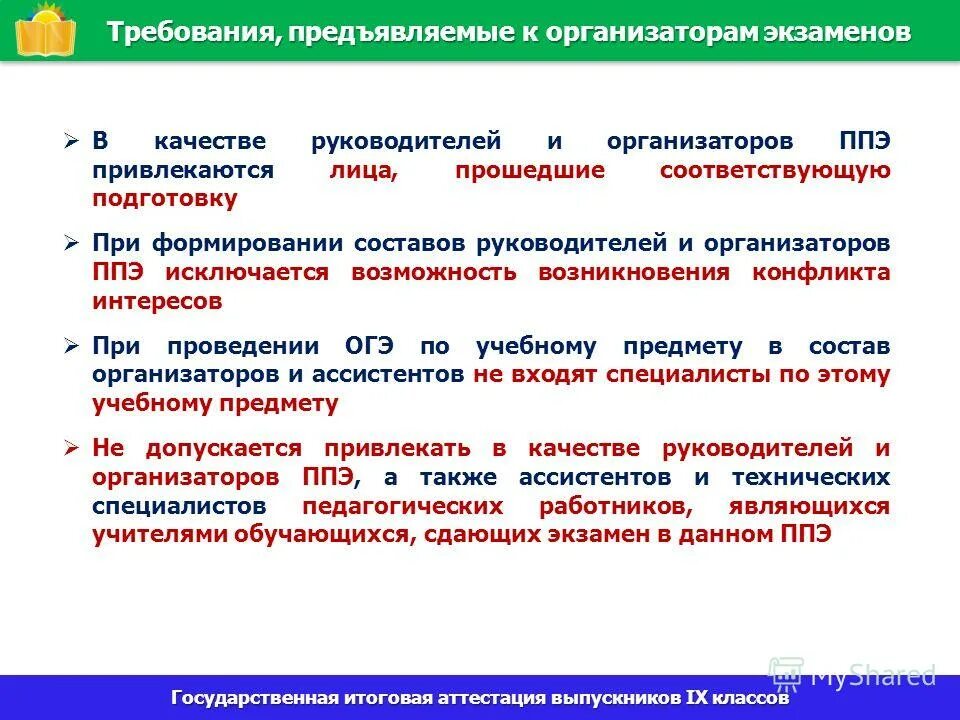 Требования, предъявляемые к организаторам экзаменов

➢ В качестве руководителей и организаторов ППЭ привлекаются лица, прошедшие соответствующую подготовку

➢ При формировании составов руководителей и организаторов ППЭ исключается возможность возникновения конфликта интересов

➢ При проведении ОГЭ по учебному предмету в состав организаторов и ассистентов не входят специалисты по этому учебному предмету

➢ Не допускается привлекать в качестве руководителей и организаторов ППЭ, а также ассистентов и технических специалистов педагогических работников, являющихся учителями обучающихся, сдающих экзамен в данном ППЭ

MyShared

Государственная итоговая аттестация выпускников IX классов